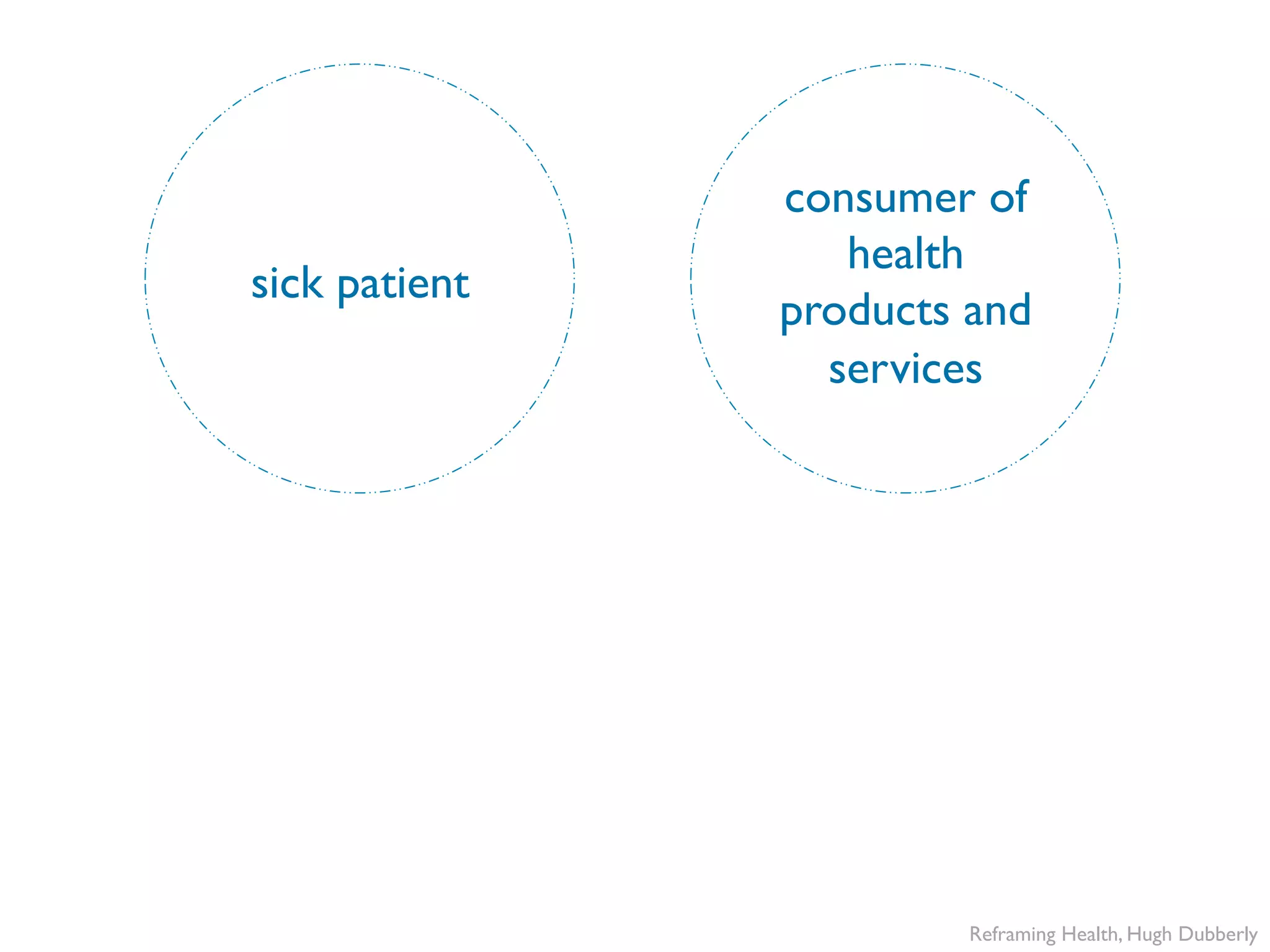 sick patient

consumer of health products and services

Reframing Health, Hugh Dubberly